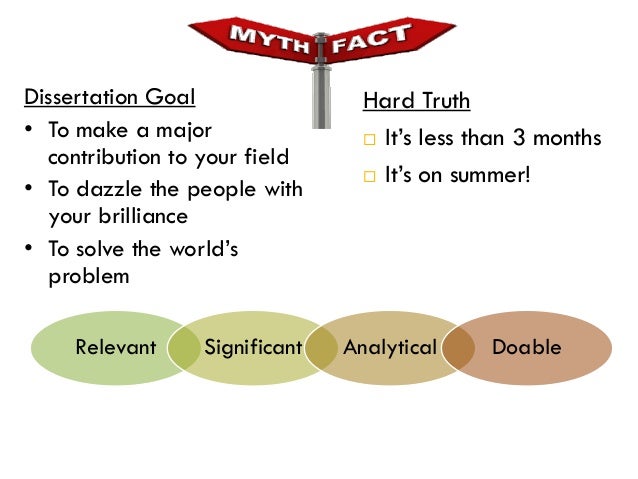 MYTH FACT

Dissertation Goal

• To make a major contribution to your field
• To dazzle the people with your brilliance
• To solve the world's problem

Hard Truth

□ It's less than 3 months
□ It's on summer!

Relevant Significant Analytical Doable